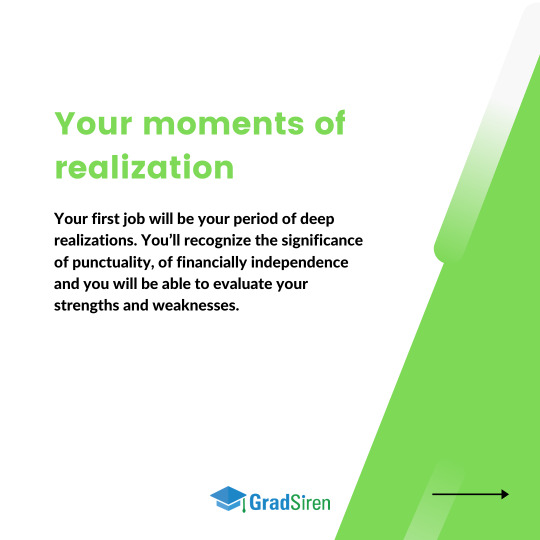 Your moments of realization

Your first job will be your period of deep realizations. You'll recognize the significance of punctuality, of financially independence and you will be able to evaluate your strengths and weaknesses.

GradSiren